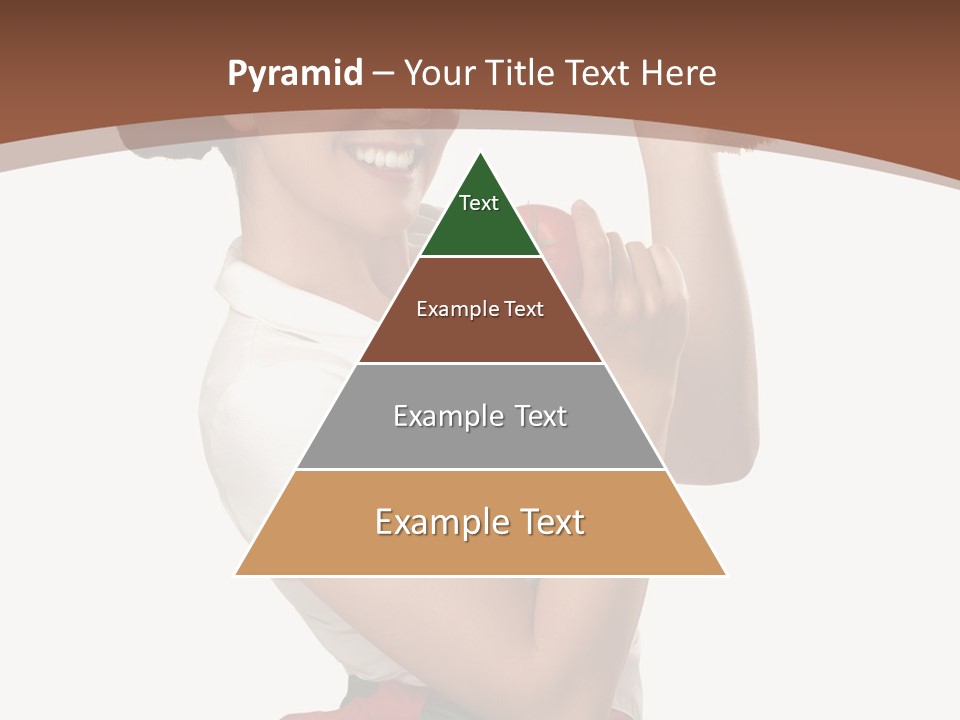 Pyramid – Your Title Text Here

Text

Example Text

Example Text

Example Text